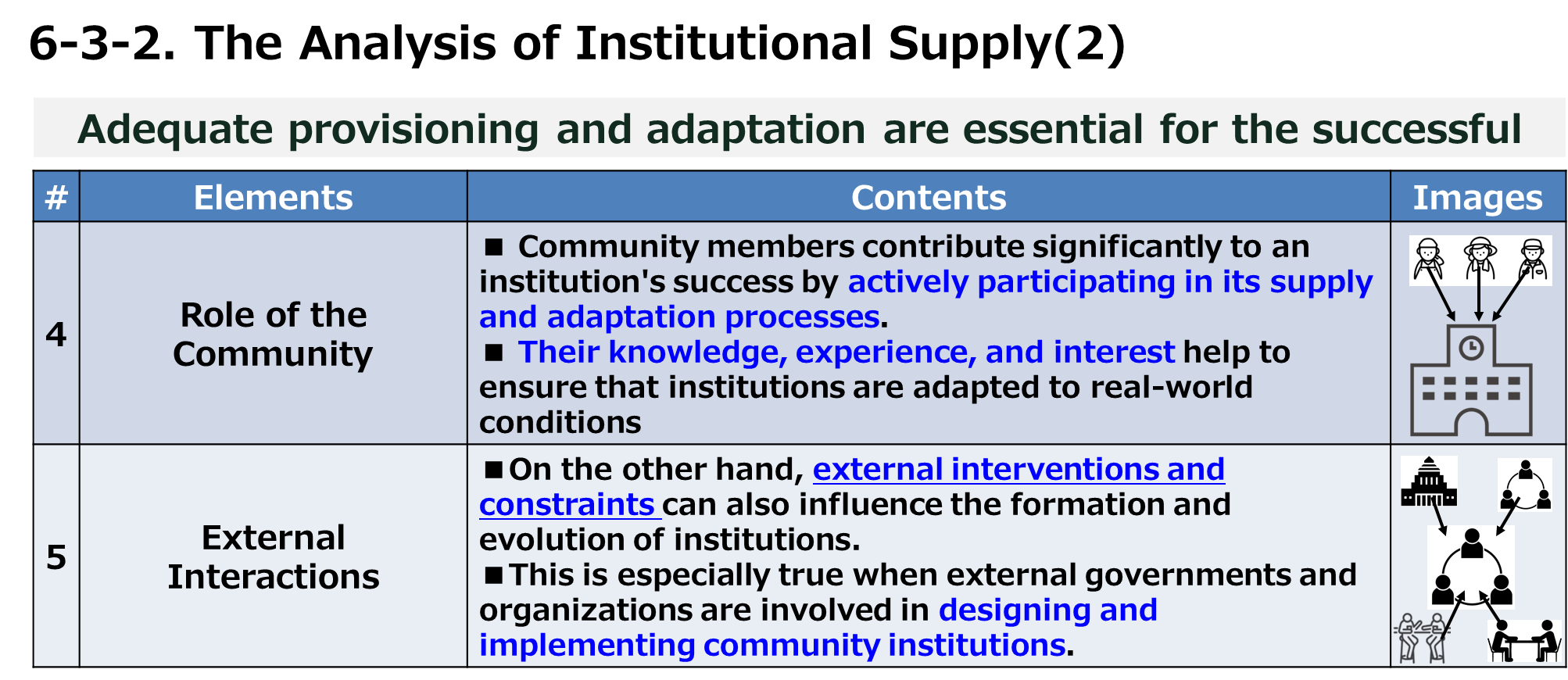 6-3-2. The Analysis of Institutional Supply(2)

Adequate provisioning and adaptation are essential for the successful

| # | Elements | Contents | Images |
|---|---|---|---|
| 4 | Role of the Community | ■ Community members contribute significantly to an institution's success by actively participating in its supply and adaptation processes. ■ Their knowledge, experience, and interest help to ensure that institutions are adapted to real-world conditions | |
| 5 | External Interactions | ■On the other hand, external interventions and constraints can also influence the formation and evolution of institutions. ■This is especially true when external governments and organizations are involved in designing and implementing community institutions. | |